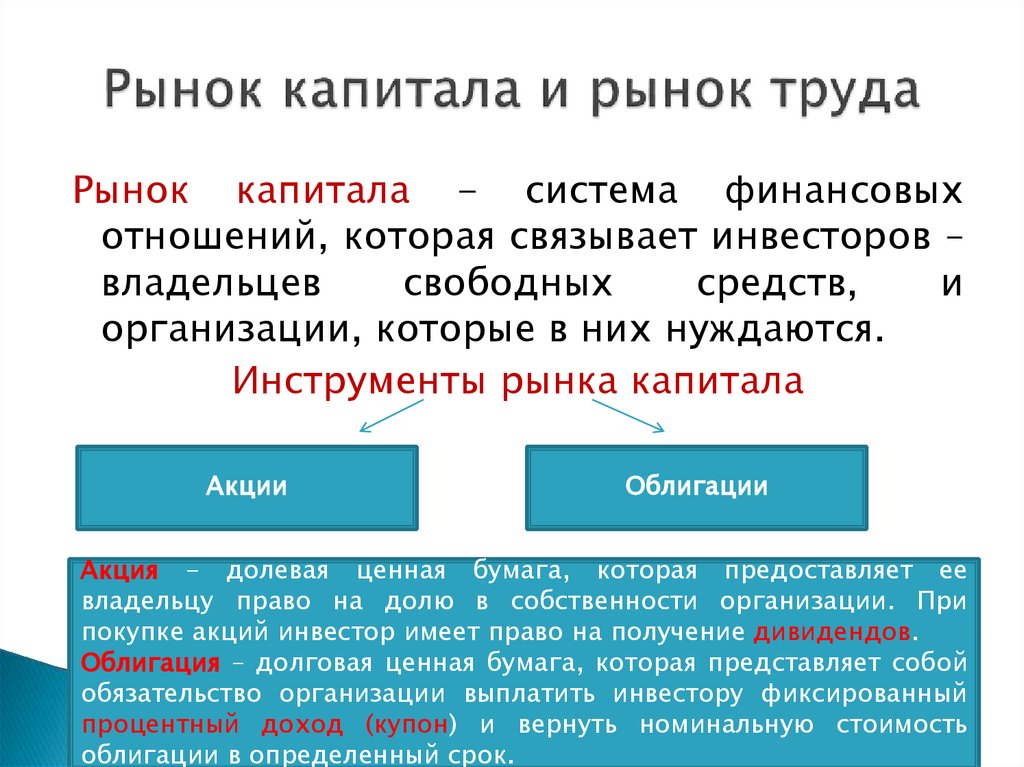 Рынок капитала и рынок труда

Рынок капитала – система финансовых отношений, которая связывает инвесторов – владельцев свободных средств, и организации, которые в них нуждаются.

Инструменты рынка капитала

Акции

Облигации

Акция – долевая ценная бумага, которая предоставляет ее владельцу право на долю в собственности организации. При покупке акций инвестор имеет право на получение дивидендов.
Облигация – долговая ценная бумага, которая представляет собой обязательство организации выплатить инвестору фиксированный процентный доход (купон) и вернуть номинальную стоимость облигации в определенный срок.